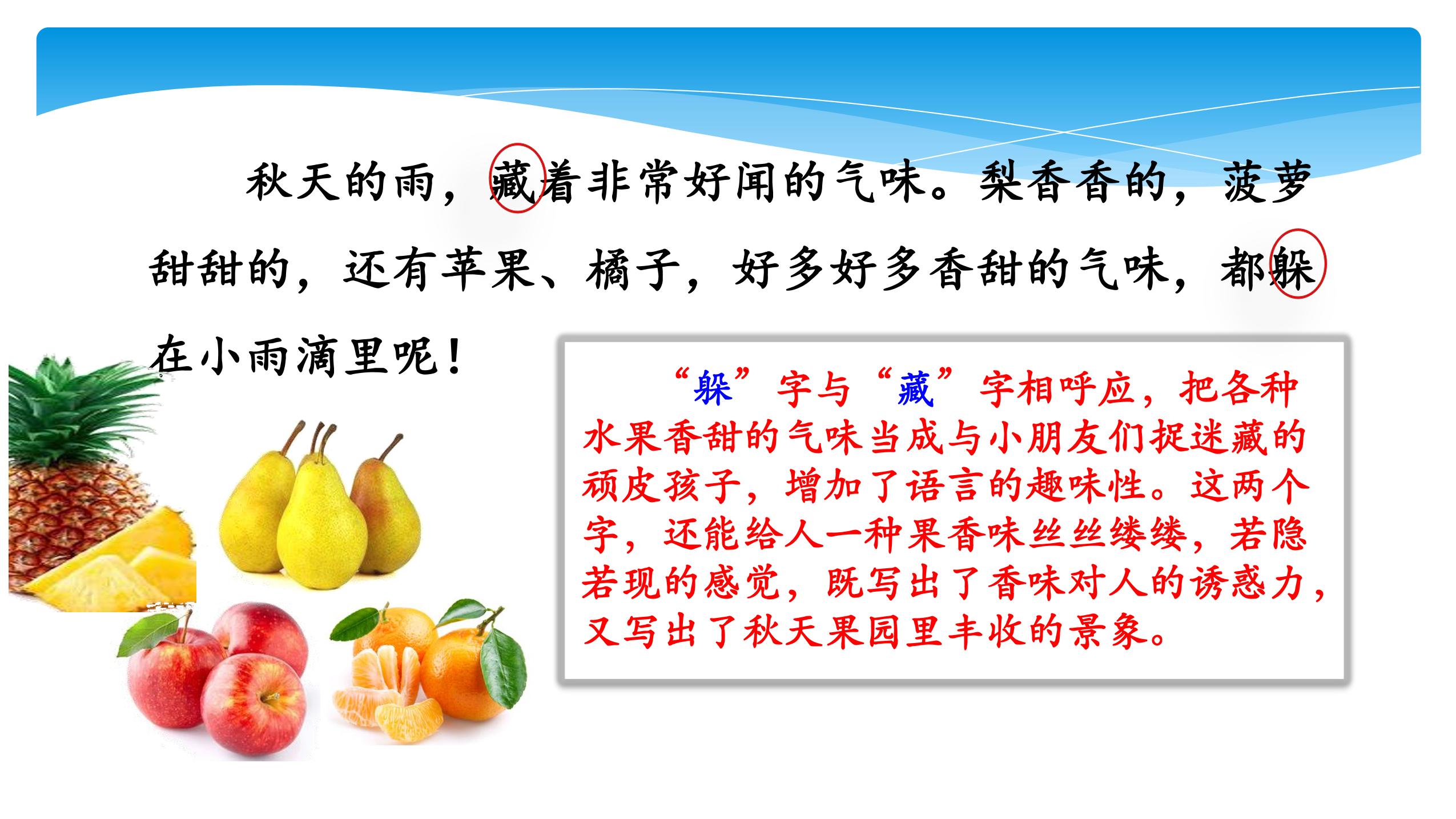 秋天的雨，藏着非常好闻的气味。梨香香的，菠萝甜甜的，还有苹果、橘子，好多好多香甜的气味，都躲在小雨滴里呢！

“躲”字与“藏”字相呼应，把各种水果香甜的气味当成与小朋友们捉迷藏的顽皮孩子，增加了语言的趣味性。这两个字，还能给人一种果香味丝丝缕缕，若隐若现的感觉，既写出了香味对人的诱惑力，又写出了秋天果园里丰收的景象。